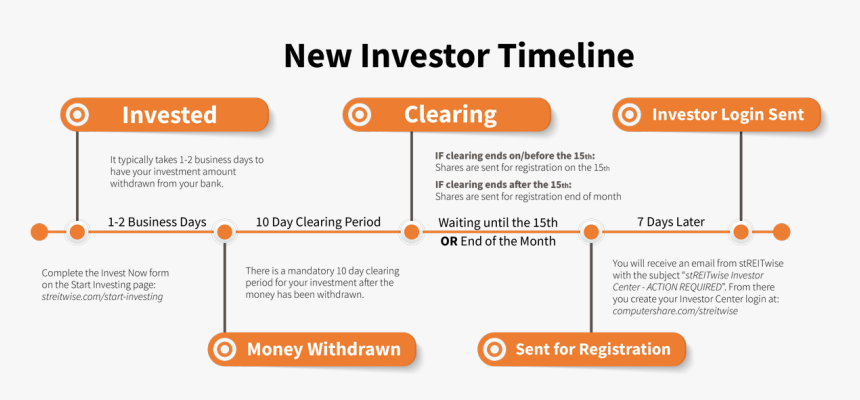 New Investor Timeline

Invested

It typically takes 1-2 business days to have your investment amount withdrawn from your bank.

Clearing

IF clearing ends on/before the 15th:
Shares are sent for registration on the 15th

IF clearing ends after the 15th:
Shares are sent for registration end of month

Investor Login Sent

1-2 Business Days

10 Day Clearing Period

Waiting until the 15th
OR End of the Month

7 Days Later

Complete the Invest Now form on the Start Investing page: streitwise.com/start-investing

There is a mandatory 10 day clearing period for your investment after the money has been withdrawn.

You will receive an email from stREITwise with the subject "stREITwise Investor Center - ACTION REQUIRED". From there you create your Investor Center login at: computershare.com/streitwise

Money Withdrawn

Sent for Registration